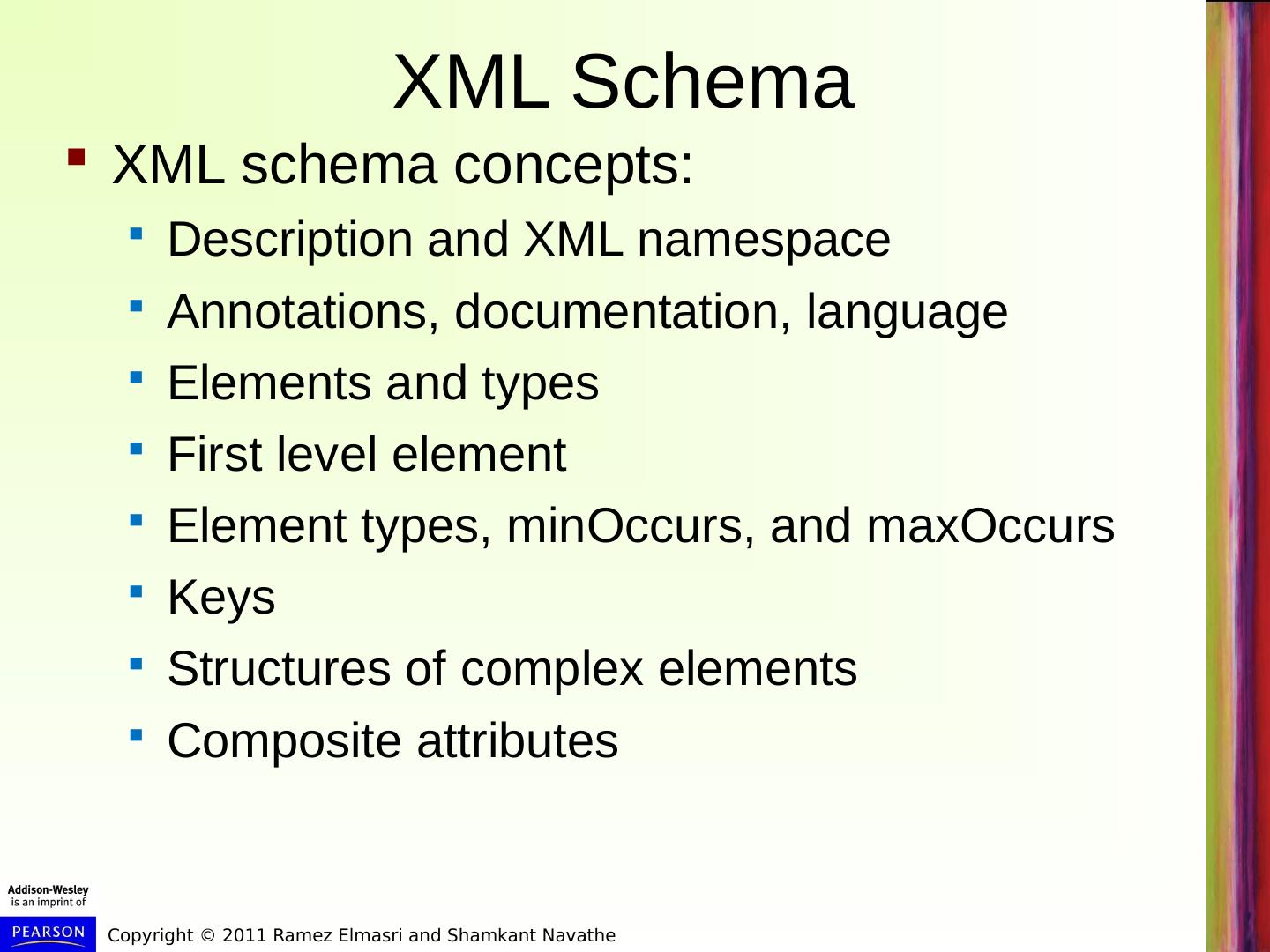 XML Schema

XML schema concepts:

Description and XML namespace

Annotations, documentation, language

Elements and types

First level element

Element types, minOccurs, and maxOccurs

Keys

Structures of complex elements

Composite attributes

Addison-Wesley is an imprint of

PEARSON

Copyright © 2011 Ramez Elmasri and Shamkant Navathe